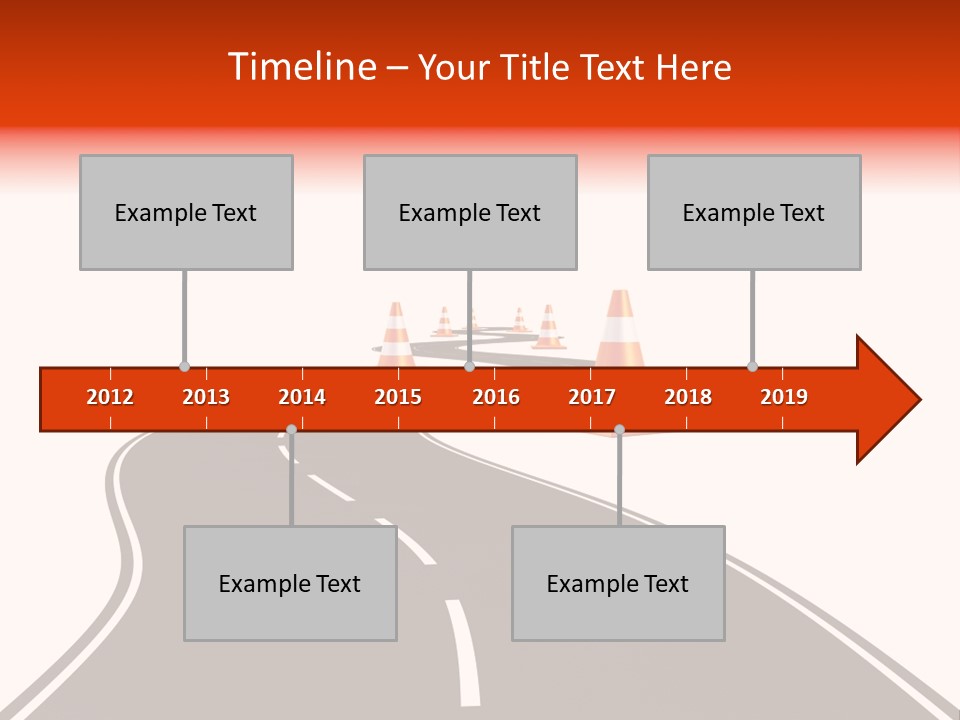 Timeline – Your Title Text Here

Example Text

Example Text

Example Text

2012 2013 2014 2015 2016 2017 2018 2019

Example Text

Example Text